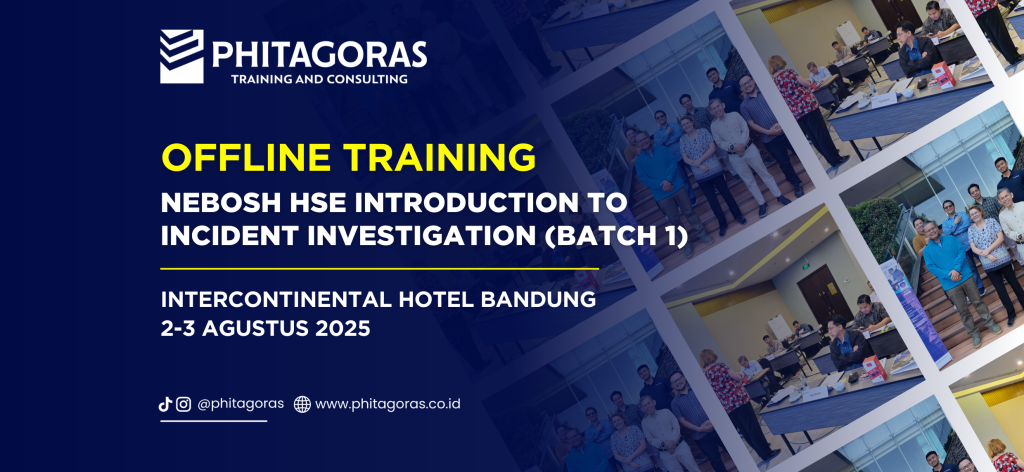 PHITAGORAS
TRAINING AND CONSULTING

OFFLINE TRAINING
NEBOSH HSE INTRODUCTION TO INCIDENT INVESTIGATION (BATCH 1)

INTERCONTINENTAL HOTEL BANDUNG
2-3 AGUSTUS 2025

@phitagoras www.phitagoras.co.id